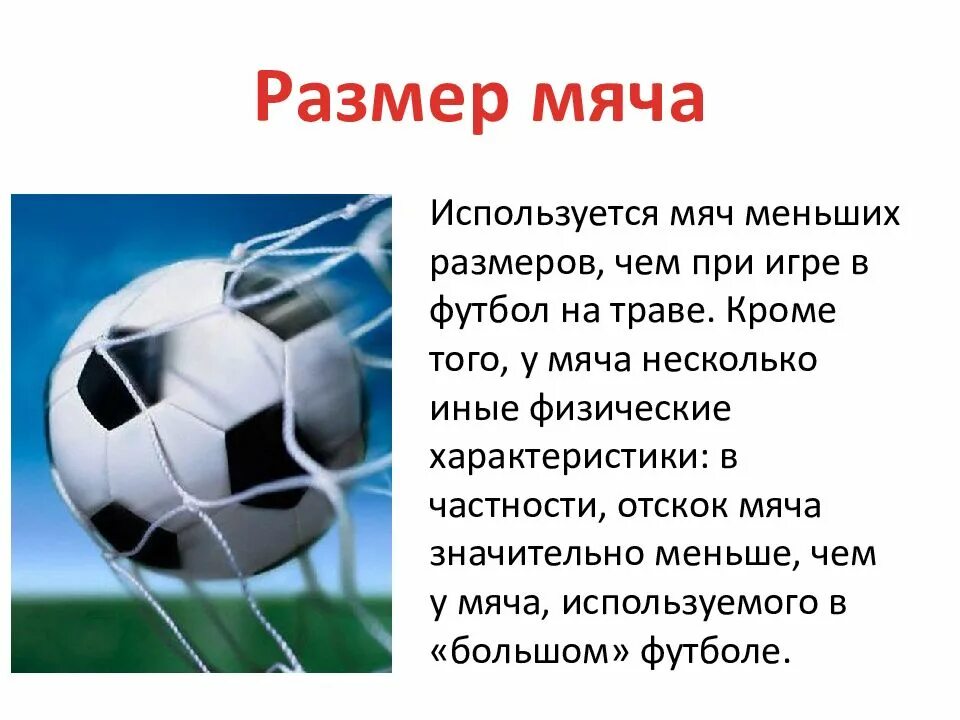 Размер мяча

Используется мяч меньших размеров, чем при игре в футбол на траве. Кроме того, у мяча несколько иные физические характеристики: в частности, отскок мяча значительно меньше, чем у мяча, используемого в «большом» футболе.